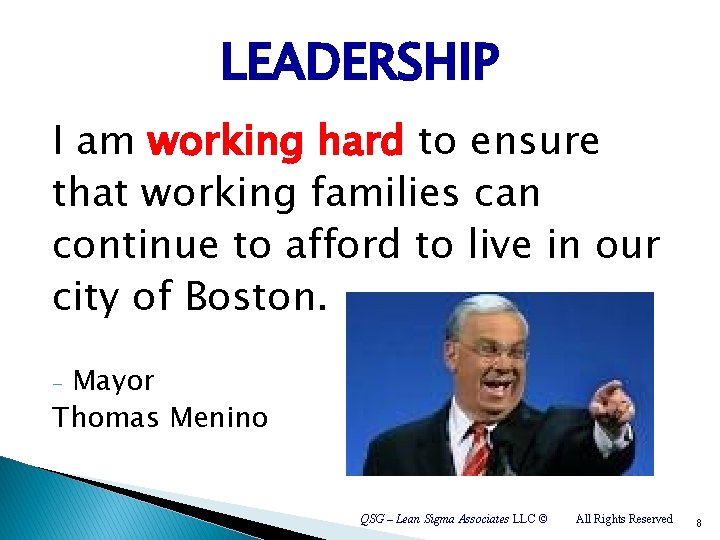 LEADERSHIP

I am working hard to ensure that working families can continue to afford to live in our city of Boston.

- Mayor
Thomas Menino

QSG – Lean Sigma Associates LLC © All Rights Reserved 8